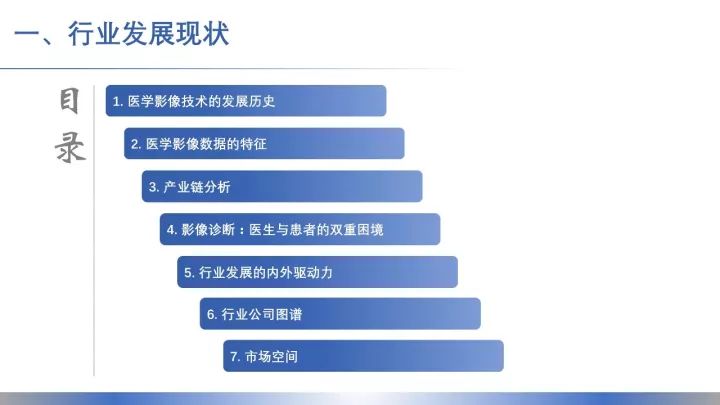 一、行业发展现状

目录

1. 医学影像技术的发展历史

2. 医学影像数据的特征

3. 产业链分析

4. 影像诊断：医生与患者的双重困境

5. 行业发展的内外驱动力

6. 行业公司图谱

7. 市场空间